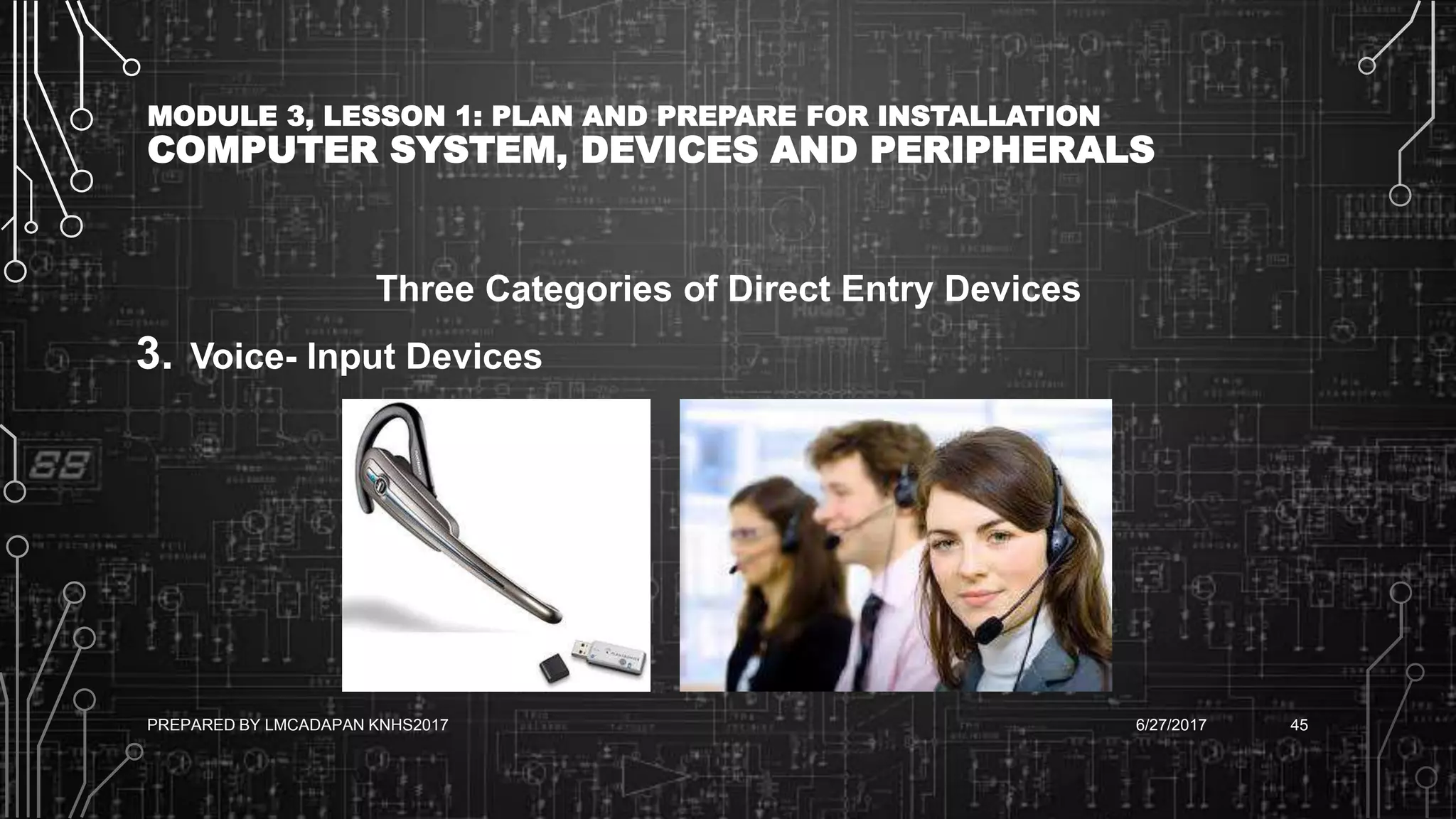 MODULE 3, LESSON 1: PLAN AND PREPARE FOR INSTALLATION
COMPUTER SYSTEM, DEVICES AND PERIPHERALS

Three Categories of Direct Entry Devices

3. Voice- Input Devices

PREPARED BY LMCADAPAN KNHS2017

6/27/2017

45